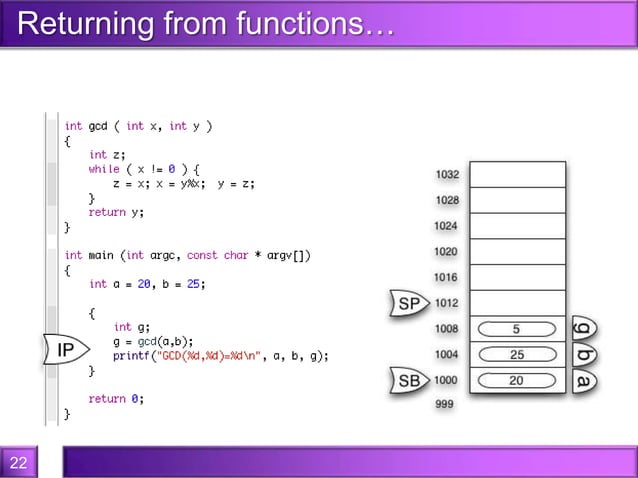 Returning from functions…

int gcd ( int x, int y )
{
    int z;
    while ( x != 0 ) {
        z = x; x = y%x;  y = z;
    }
    return y;
}

int main (int argc, const char * argv[])
{
    int a = 20, b = 25;

    {
        int g;
        g = gcd(a,b);
        printf("GCD(%d,%d)=%d\n", a, b, g);
    }

    return 0;
}

IP

1032
1028
1024
1020
1016
SP 1012
1008 5 g
1004 25 b
SB 1000 20 a
999

22